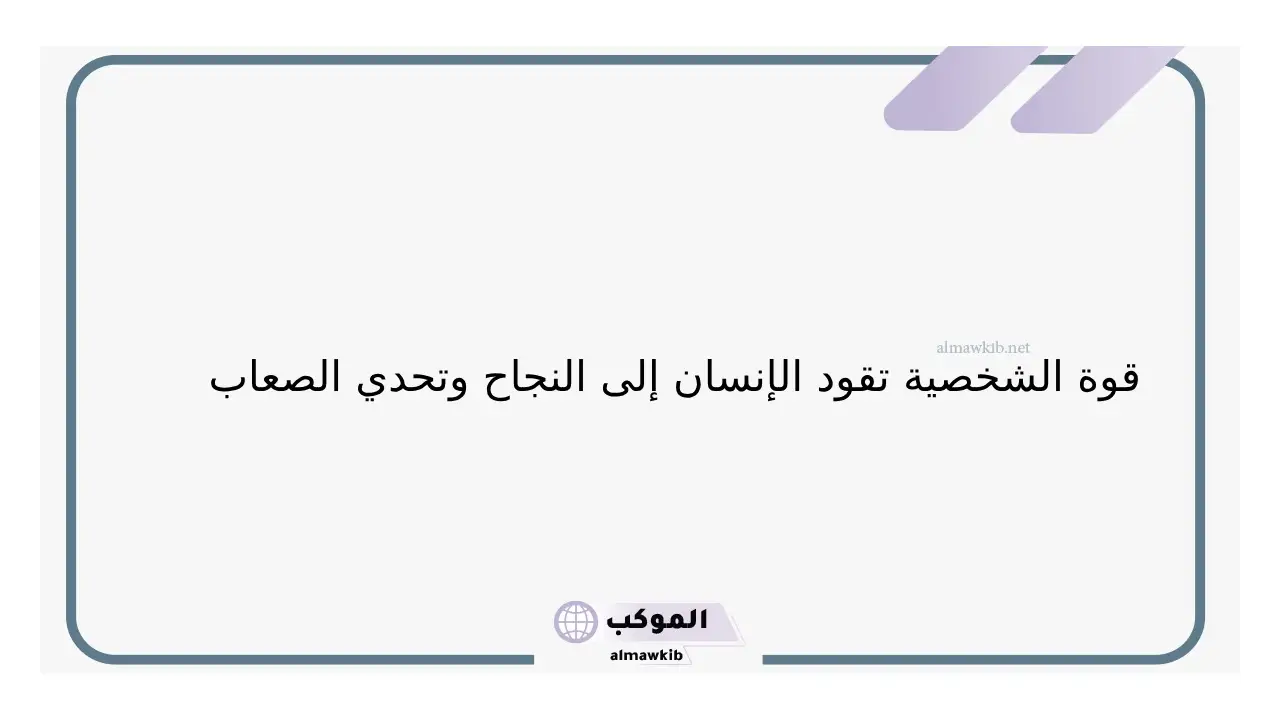 almawkib.net

قوة الشخصية تقود الإنسان إلى النجاح وتحدي الصعاب

الموكب
almawkib